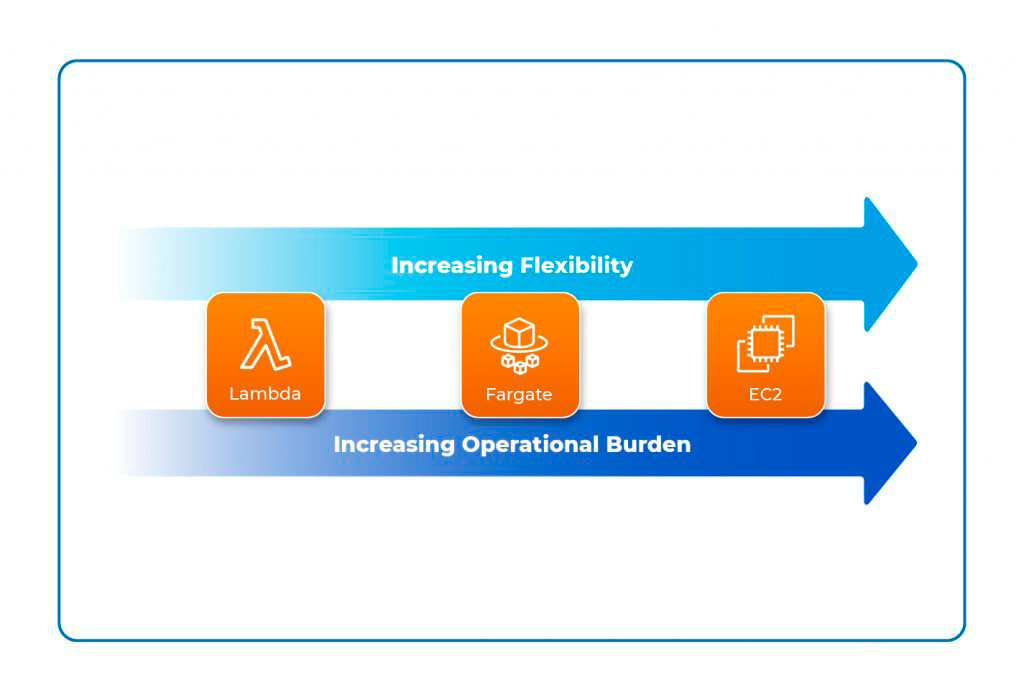 Increasing Flexibility

Lambda

Fargate

EC2

Increasing Operational Burden